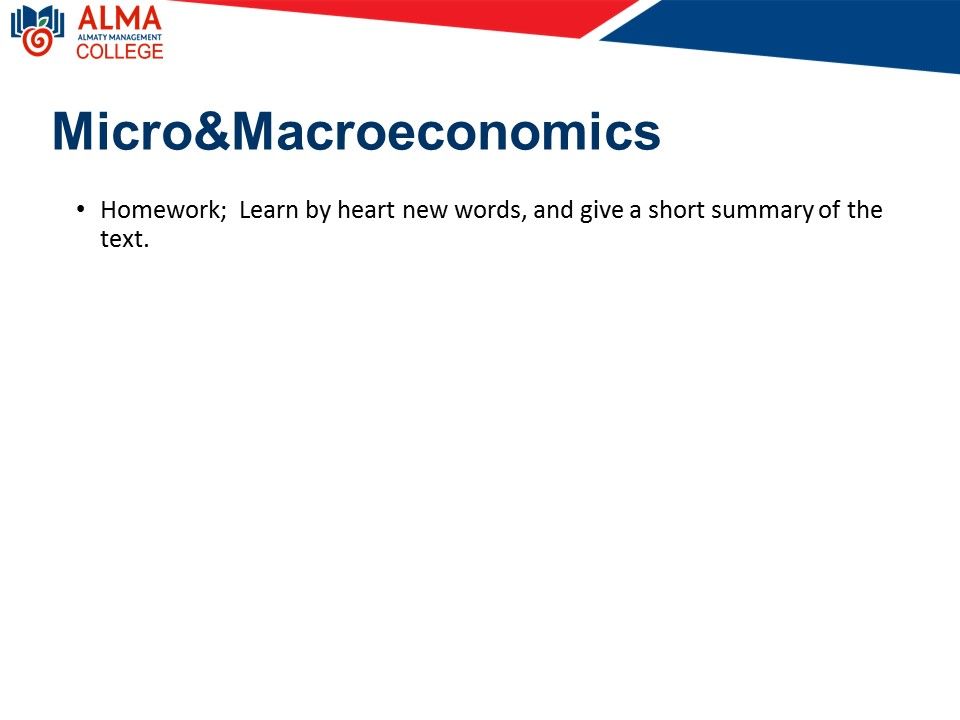 ALMA
ALMATY MANAGEMENT
COLLEGE

Micro&Macroeconomics

• Homework; Learn by heart new words, and give a short summary of the text.